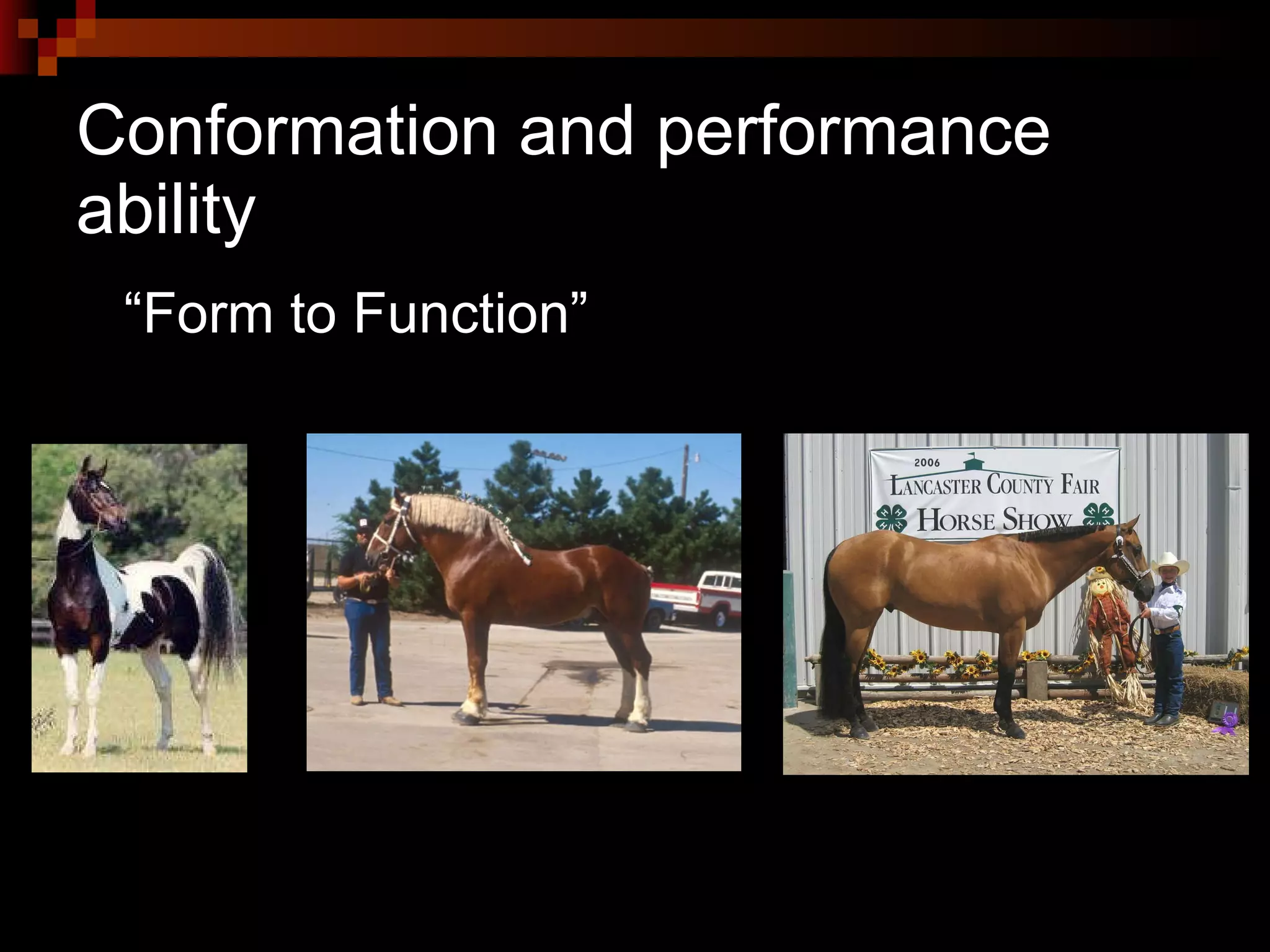 Conformation and performance ability

“Form to Function”

2006
LANCASTER COUNTY FAIR
HORSE SHOW